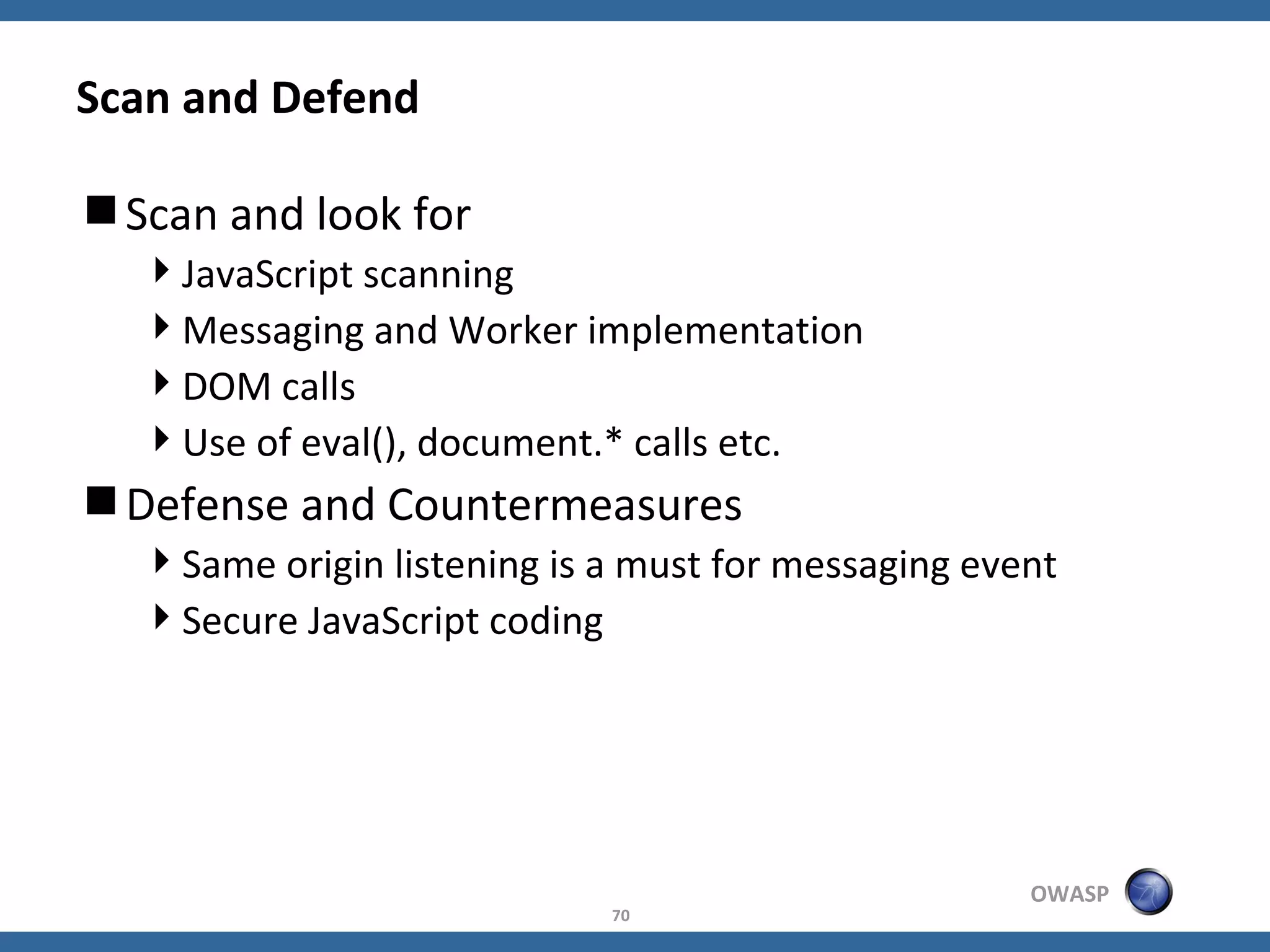 Scan and Defend

■ Scan and look for

‣ JavaScript scanning

‣ Messaging and Worker implementation

‣ DOM calls

‣ Use of eval(), document.* calls etc.

■ Defense and Countermeasures

‣ Same origin listening is a must for messaging event

‣ Secure JavaScript coding

OWASP

70